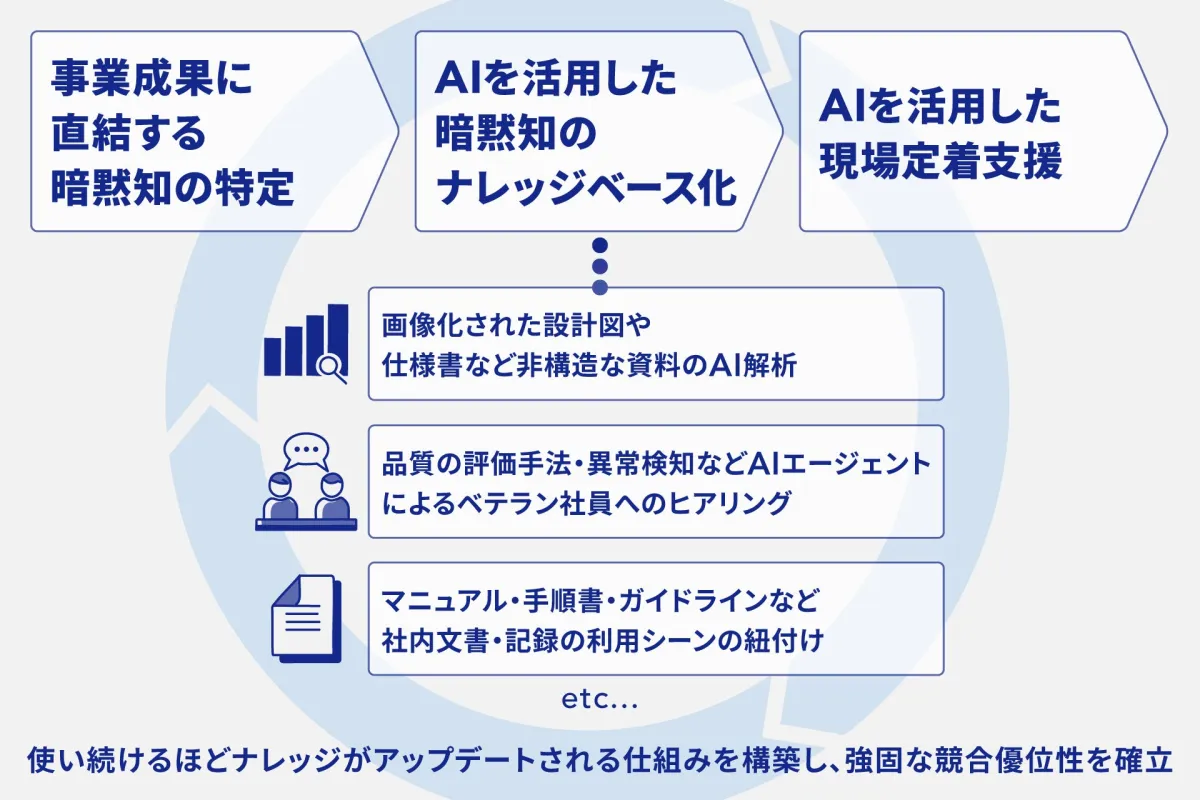 事業成果に直結する暗黙知の特定

AIを活用した暗黙知のナレッジベース化

AIを活用した現場定着支援

画像化された設計図や仕様書など非構造な資料のAI解析

品質の評価手法・異常検知などAIエージェントによるベテラン社員へのヒアリング

マニュアル・手順書・ガイドラインなど社内文書・記録の利用シーンの紐付け

etc...

使い続けるほどナレッジがアップデートされる仕組みを構築し、強固な競合優位性を確立